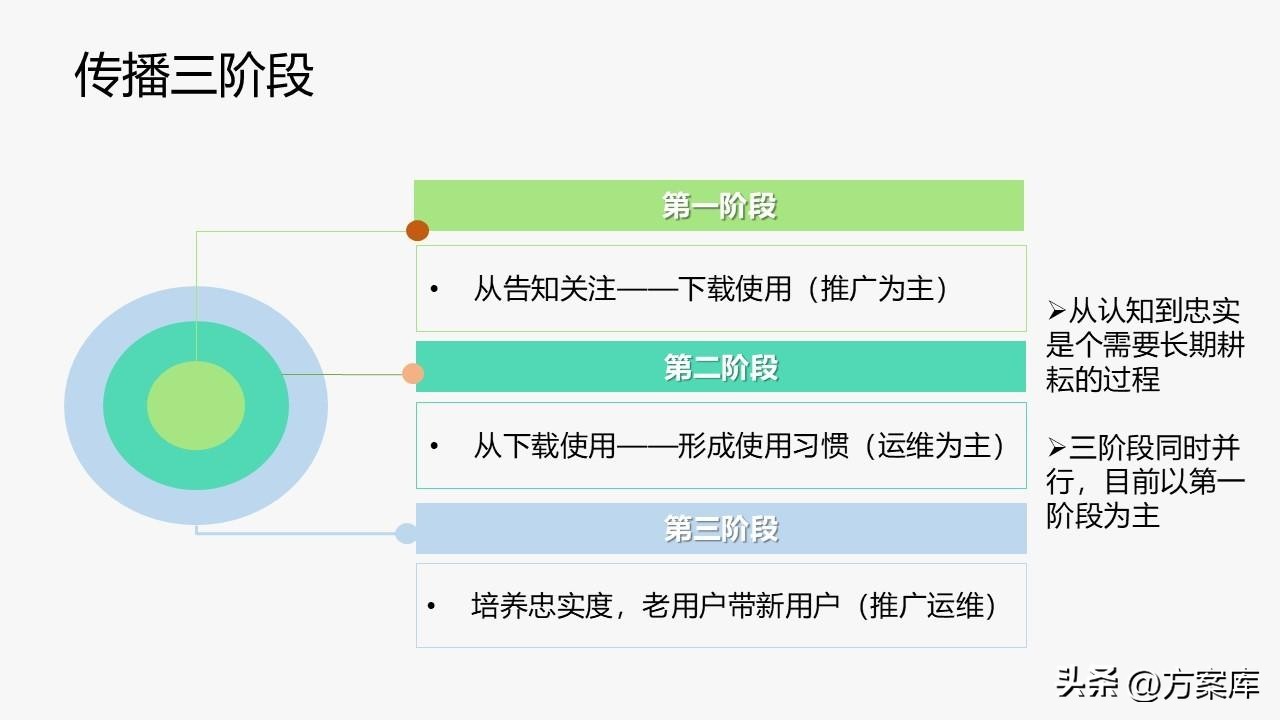 传播三阶段

第一阶段

• 从告知关注——下载使用（推广为主）

第二阶段

• 从下载使用——形成使用习惯（运维为主）

第三阶段

• 培养忠实度，老用户带新用户（推广运维）

➢从认知到忠实是个需要长期耕耘的过程

➢三阶段同时并行，目前以第一阶段为主

头条 @方案库